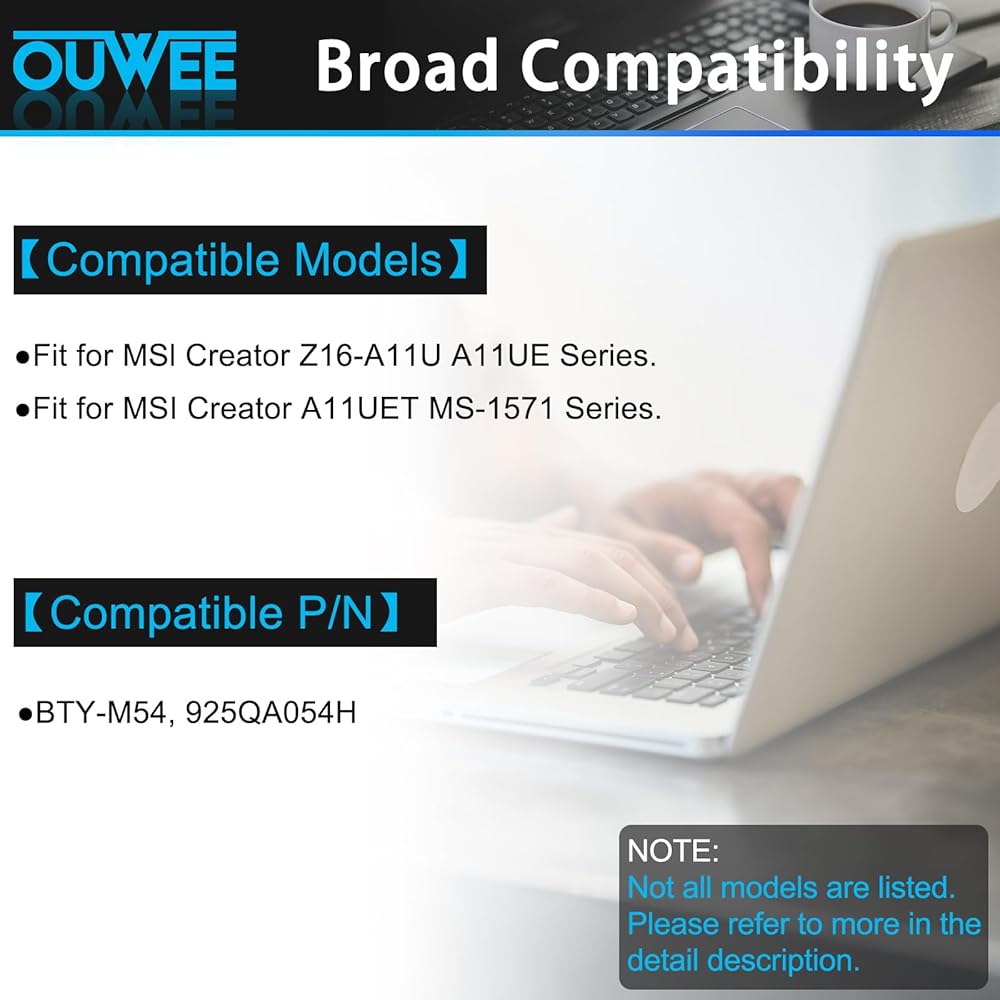 OUWEE Broad Compatibility

【Compatible Models】

●Fit for MSI Creator Z16-A11U A11UE Series.
●Fit for MSI Creator A11UET MS-1571 Series.

【Compatible P/N】

●BTY-M54, 925QA054H

NOTE:
Not all models are listed. Please refer to more in the detail description.